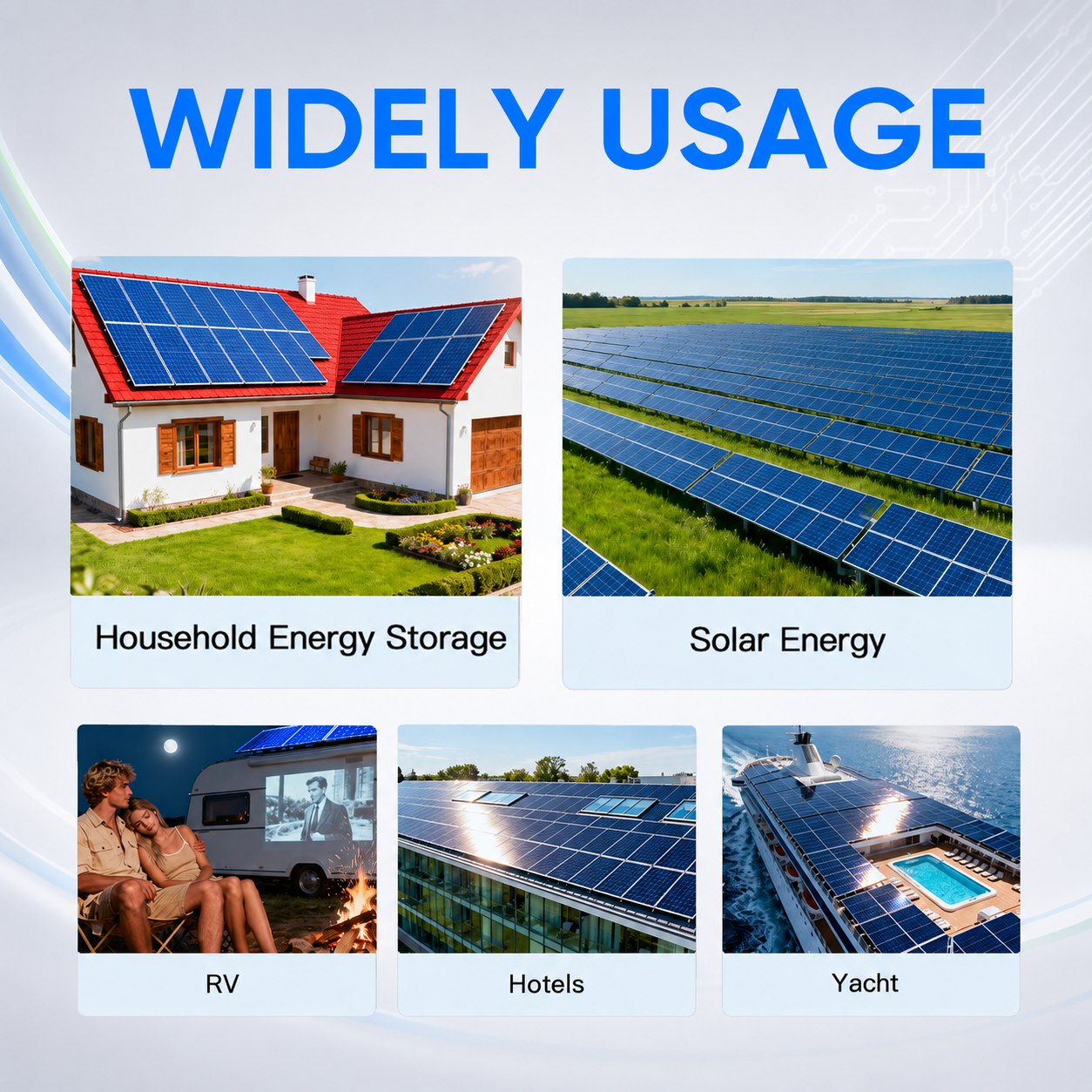 WIDELY USAGE

Household Energy Storage

Solar Energy

RV

Hotels

Yacht